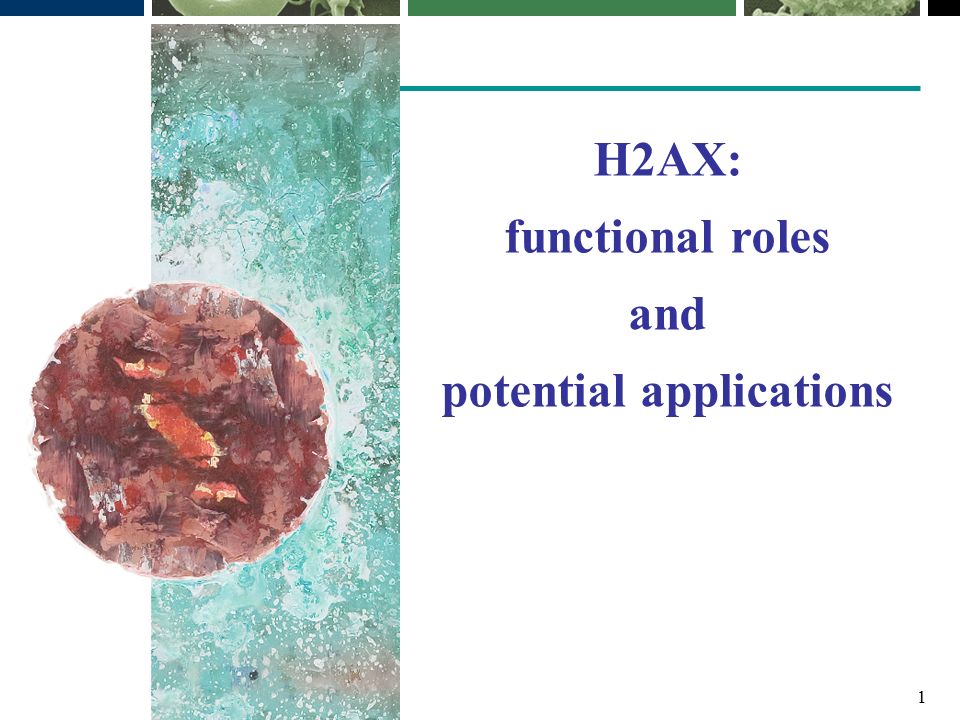 H2AX:
functional roles
and
potential applications

1